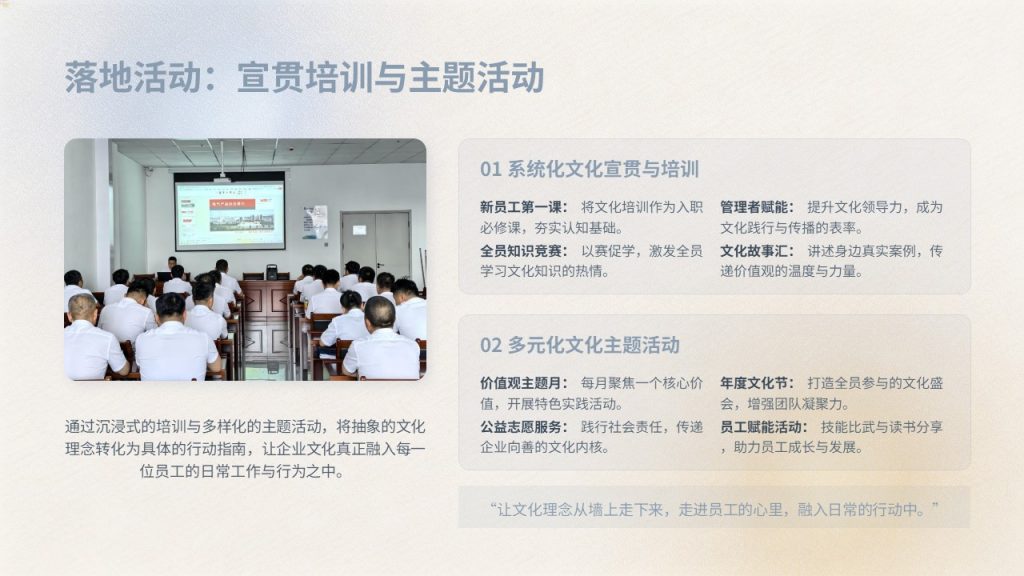 落地活动：宣贯培训与主题活动

通过沉浸式的培训与多样化的主题活动，将抽象的文化理念转化为具体的行动指南，让企业文化真正融入每一位员工的日常工作与行为之中。

01 系统化文化宣贯与培训

新员工第一课： 将文化培训作为入职必修课，夯实认知基础。

全员知识竞赛： 以赛促学，激发全员学习文化知识的热情。

管理者赋能： 提升文化领导力，成为文化践行与传播的表率。

文化故事汇： 讲述身边真实案例，传递价值观的温度与力量。

02 多元化文化主题活动

价值观主题月： 每月聚焦一个核心价值，开展特色实践活动。

公益志愿服务： 践行社会责任，传递企业向善的文化内核。

年度文化节： 打造全员参与的文化盛会，增强团队凝聚力。

员工赋能活动： 技能比武与读书分享，助力员工成长与发展。

“让文化理念从墙上走下来，走进员工的心里，融入日常的行动中。”